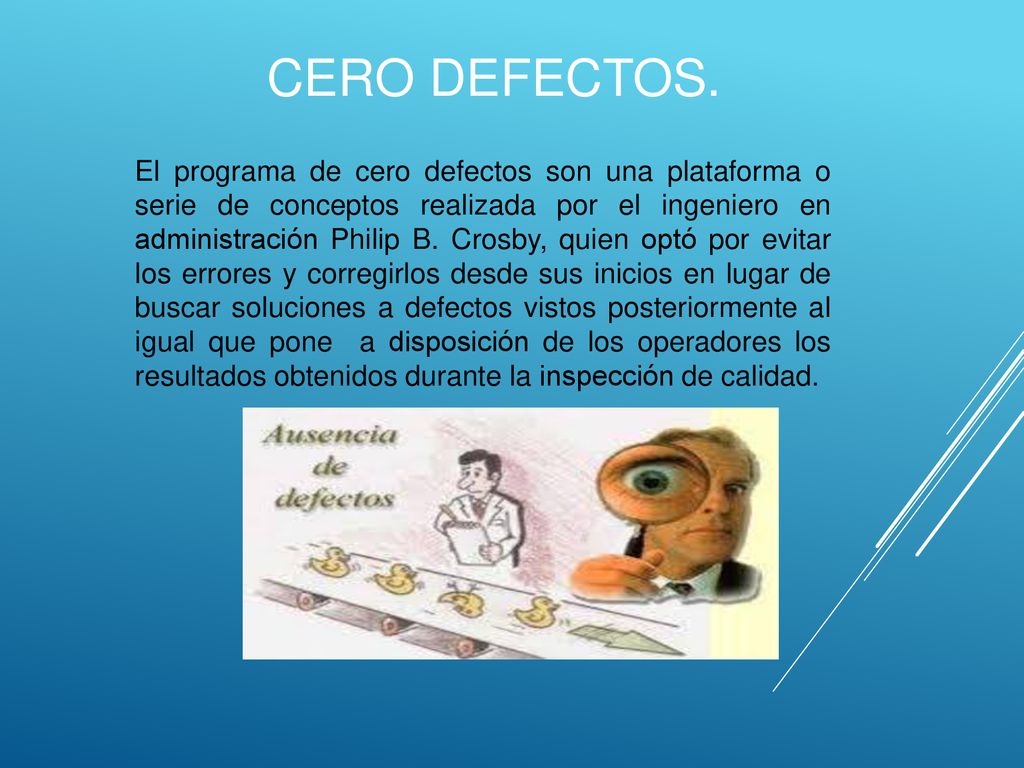 CERO DEFECTOS.

El programa de cero defectos son una plataforma o serie de conceptos realizada por el ingeniero en administración Philip B. Crosby, quien optó por evitar los errores y corregirlos desde sus inicios en lugar de buscar soluciones a defectos vistos posteriormente al igual que pone a disposición de los operadores los resultados obtenidos durante la inspección de calidad.

Ausencia de defectos